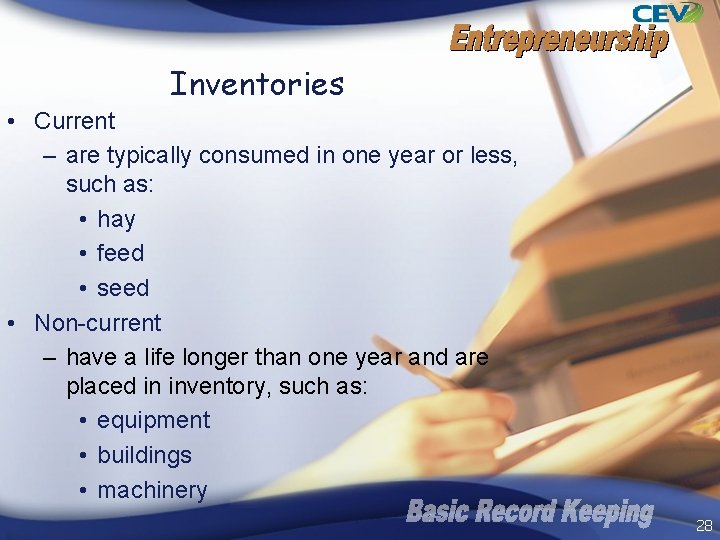 CEV
Entrepreneurship

Inventories

• Current
– are typically consumed in one year or less, such as:
• hay
• feed
• seed
• Non-current
– have a life longer than one year and are placed in inventory, such as:
• equipment
• buildings
• machinery

Basic Record Keeping

28